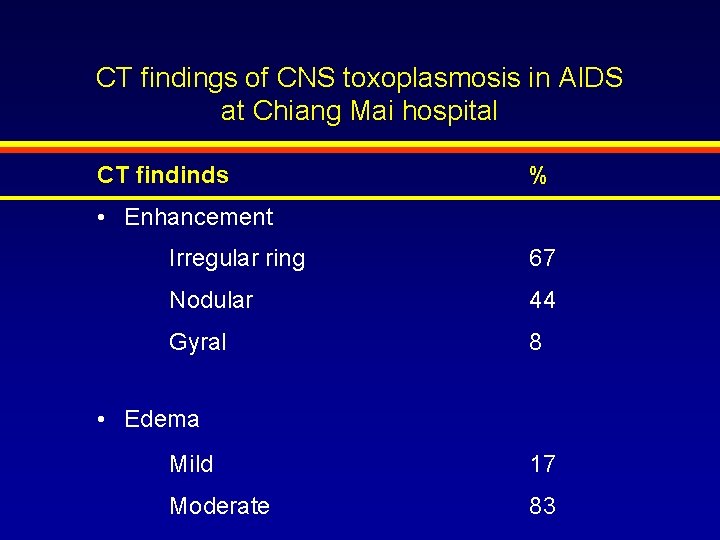 CT findings of CNS toxoplasmosis in AIDS at Chiang Mai hospital

| CT findinds | % |
|---|---|
| • Enhancement | |
| Irregular ring | 67 |
| Nodular | 44 |
| Gyral | 8 |
| • Edema | |
| Mild | 17 |
| Moderate | 83 |